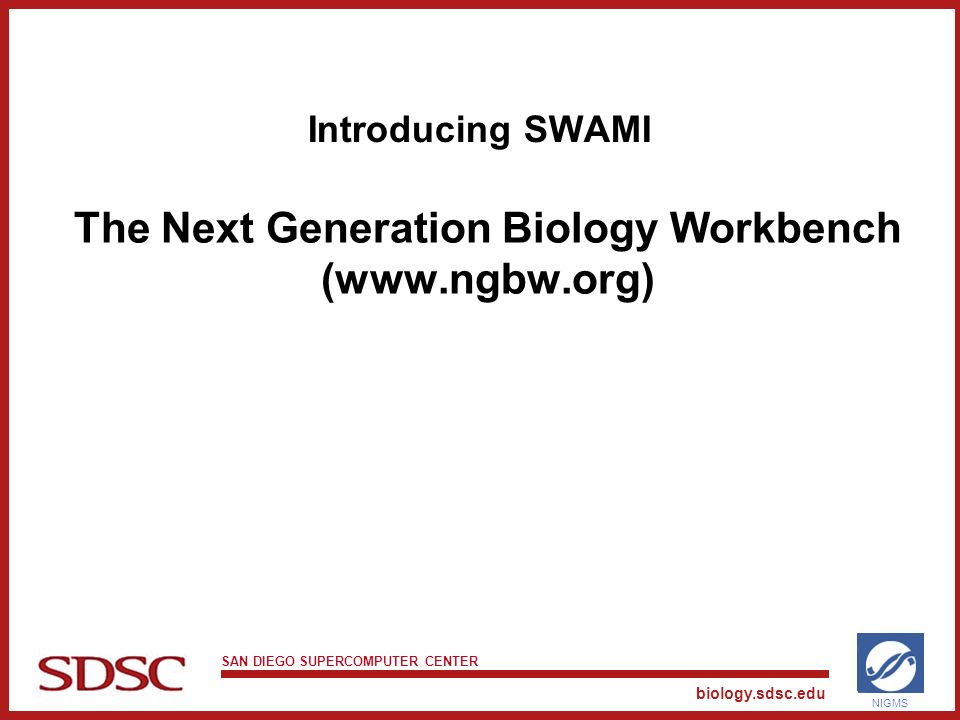 Introducing SWAMI

The Next Generation Biology Workbench (www.ngbw.org)

SDSC

SAN DIEGO SUPERCOMPUTER CENTER

biology.sdsc.edu

NIGMS